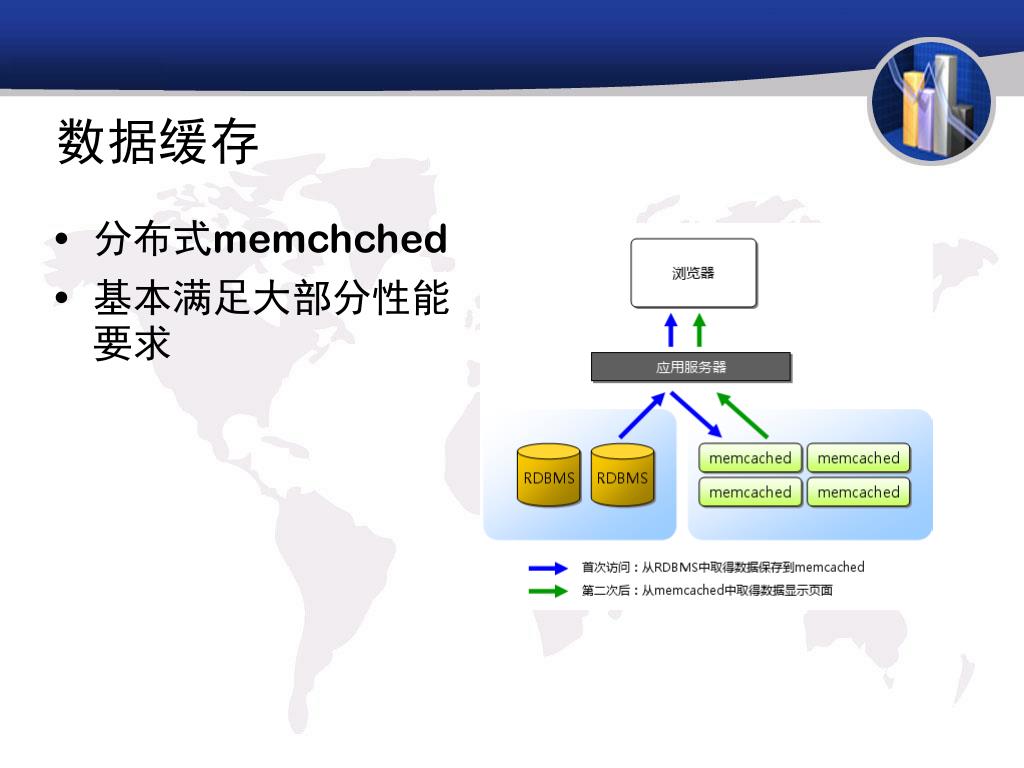 数据缓存

• 分布式memchched
• 基本满足大部分性能要求

浏览器

应用服务器

RDBMS RDBMS

memcached memcached
memcached memcached

首次访问：从RDBMS中取得数据保存到memcached
第二次后：从memcached中取得数据显示页面